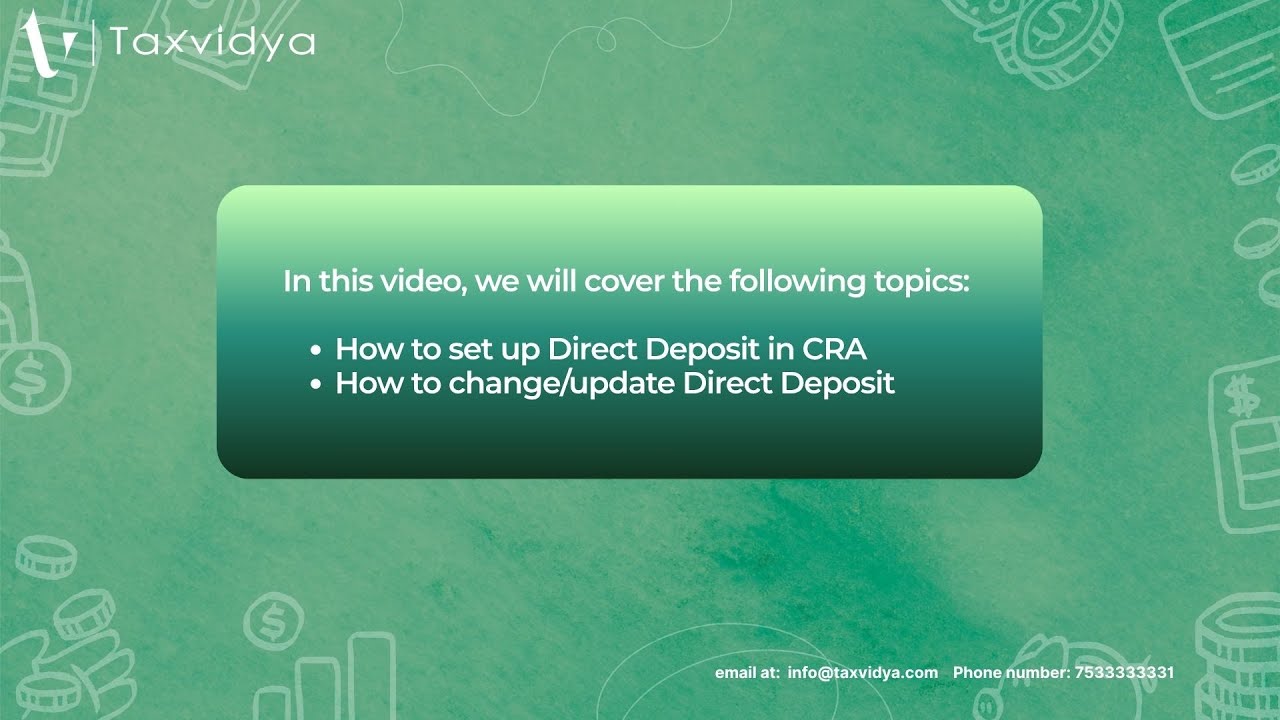 Taxvidya

In this video, we will cover the following topics:

• How to set up Direct Deposit in CRA
• How to change/update Direct Deposit

email at: info@taxvidya.com Phone number: 7533333331